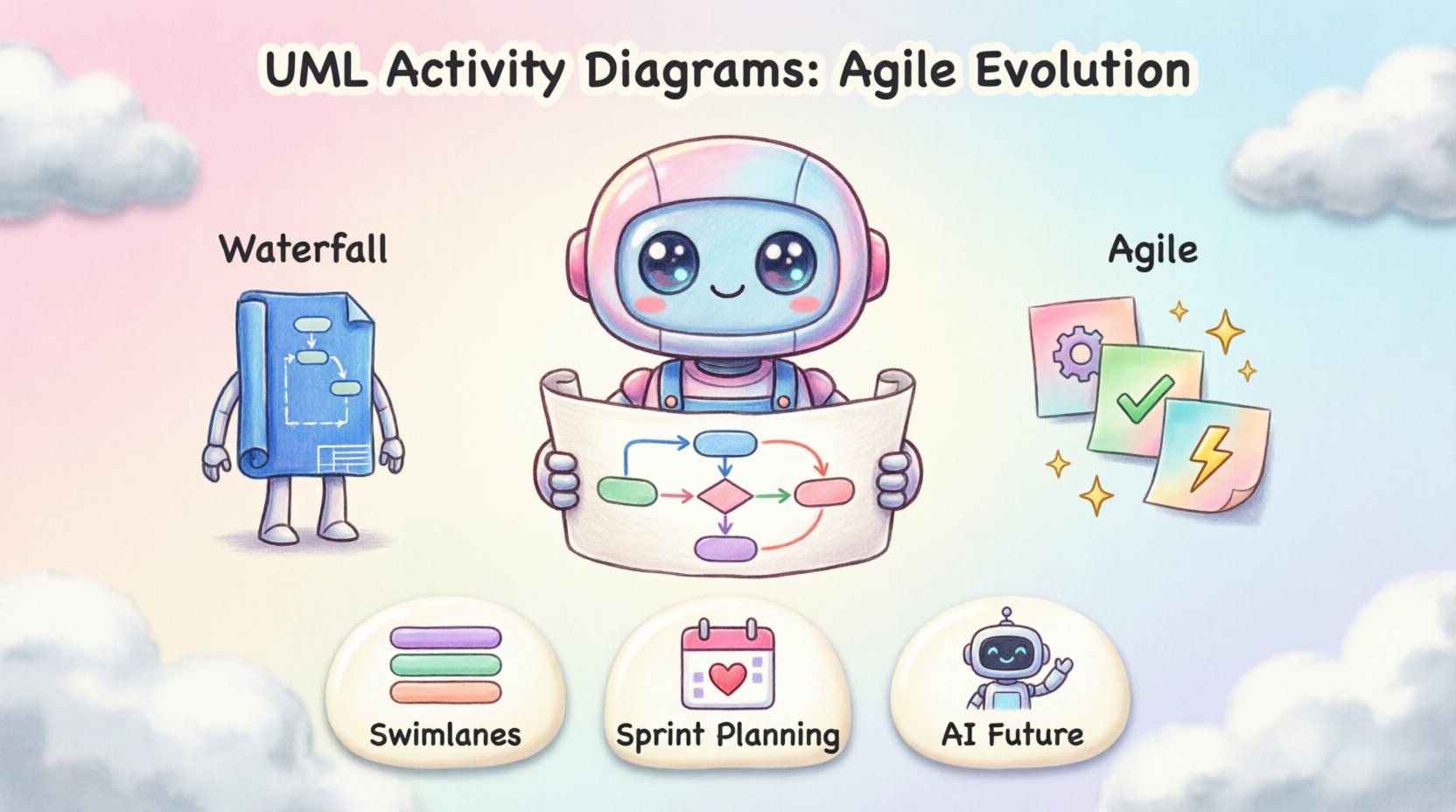 UML Activity Diagrams: Agile Evolution

Waterfall

Agile

Swimlanes

Sprint Planning

AI Future